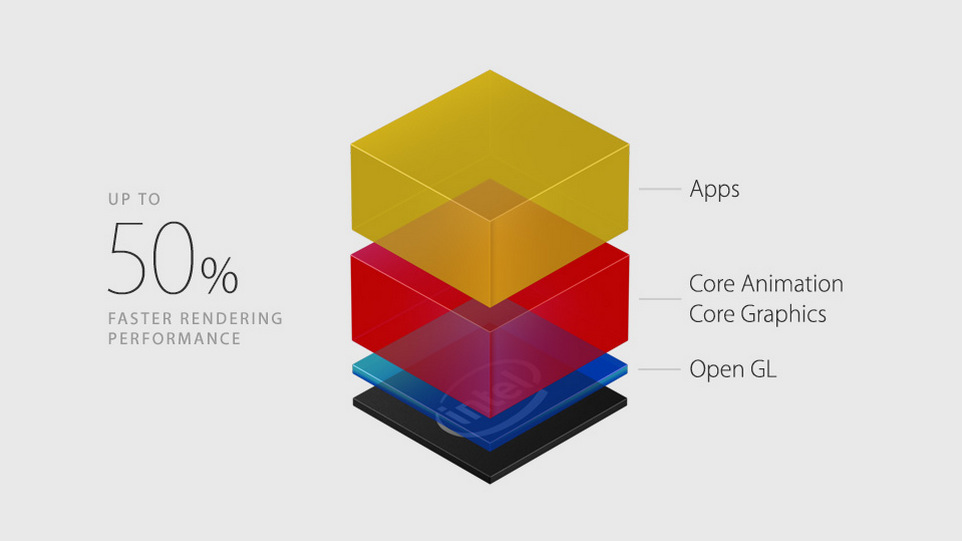 UP TO

50%

FASTER RENDERING PERFORMANCE

Apps

Core Animation
Core Graphics

Open GL

intel